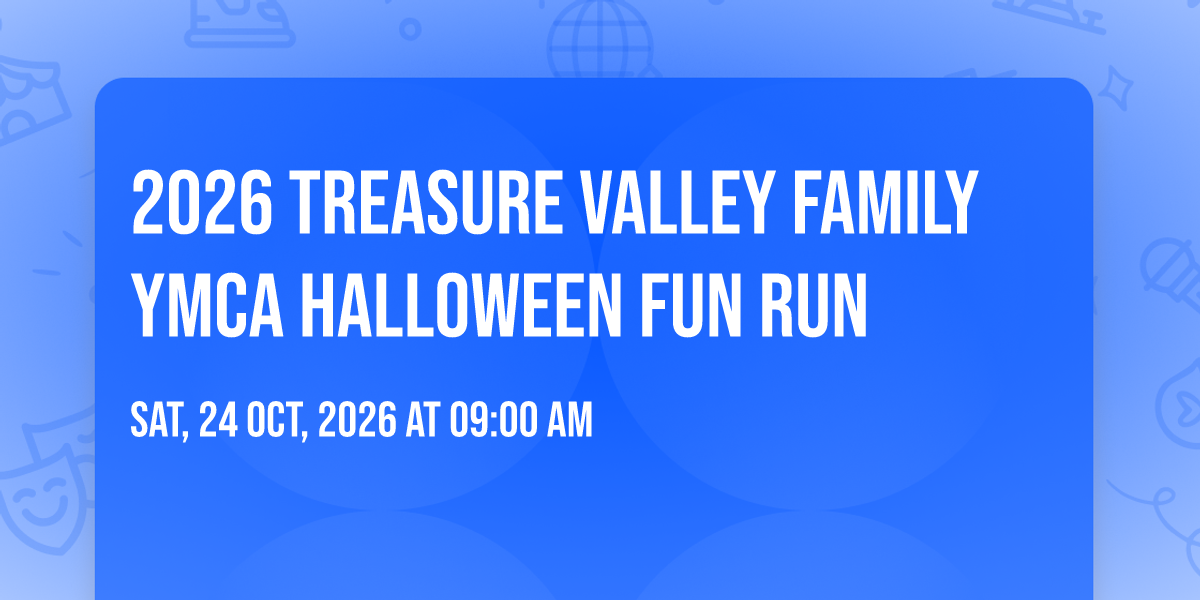 2026 TREASURE VALLEY FAMILY YMCA HALLOWEEN FUN RUN

SAT, 24 OCT, 2026 AT 09:00 AM